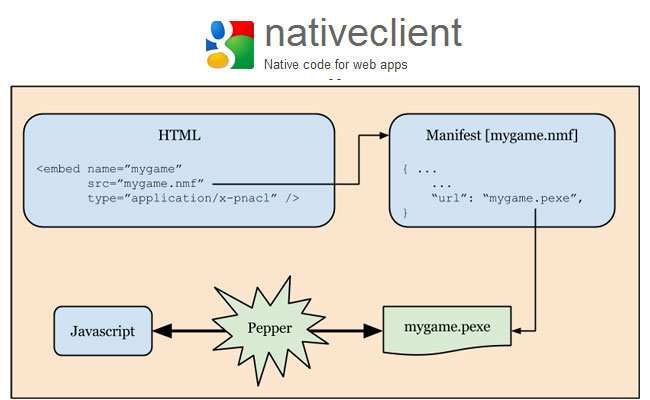 nativeclient
Native code for web apps

HTML

<embed name="mygame"
src="mygame.nmf"
type="application/x-pnacl" />

Manifest [mygame.nmf]

{ ...
...
"url": "mygame.pexe",
}

Javascript

Pepper

mygame.pexe